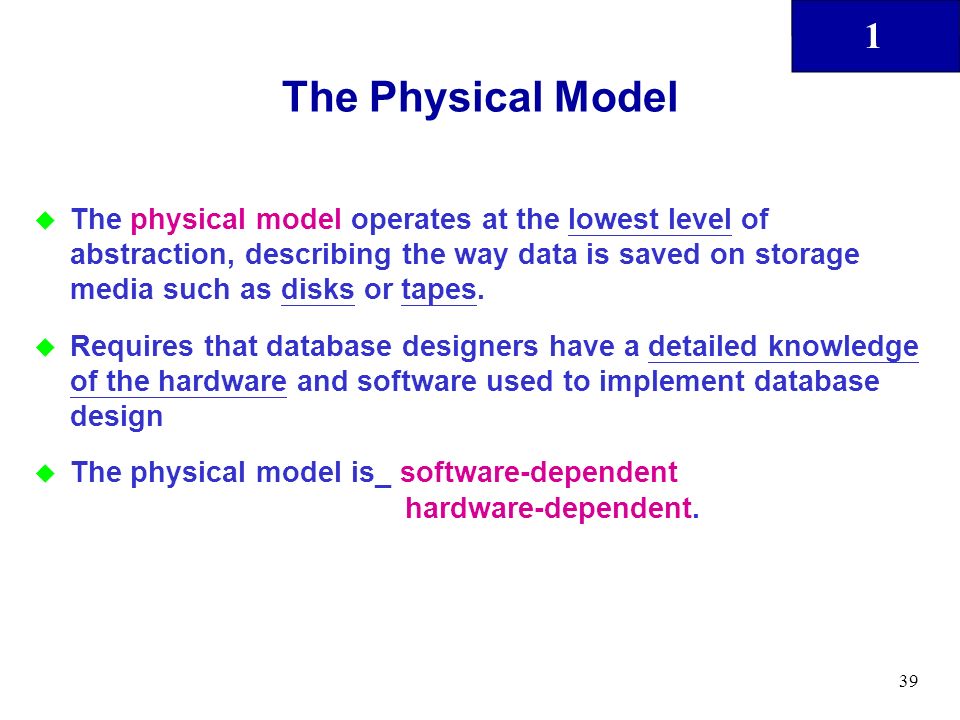 1

The Physical Model

The physical model operates at the lowest level of abstraction, describing the way data is saved on storage media such as disks or tapes.

Requires that database designers have a detailed knowledge of the hardware and software used to implement database design

The physical model is_ software-dependent
hardware-dependent.

39